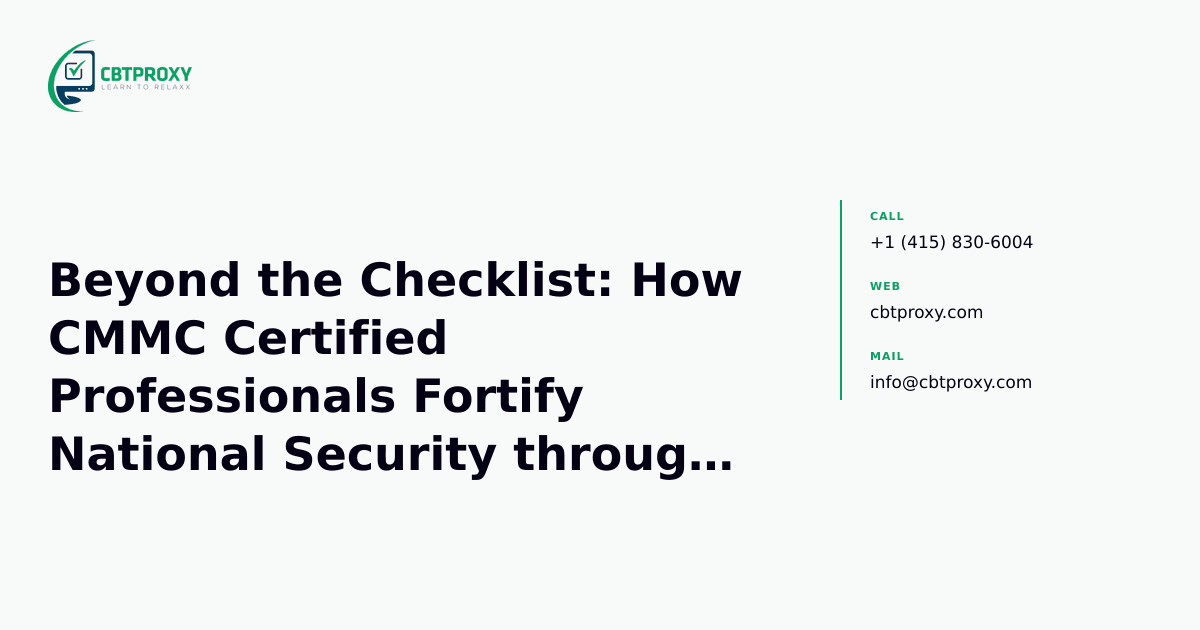 CBTPROXY
LEARN TO RELAXX

Beyond the Checklist: How CMMC Certified Professionals Fortify National Security throug…

CALL
+1 (415) 830-6004

WEB
cbtproxy.com

MAIL
info@cbtproxy.com